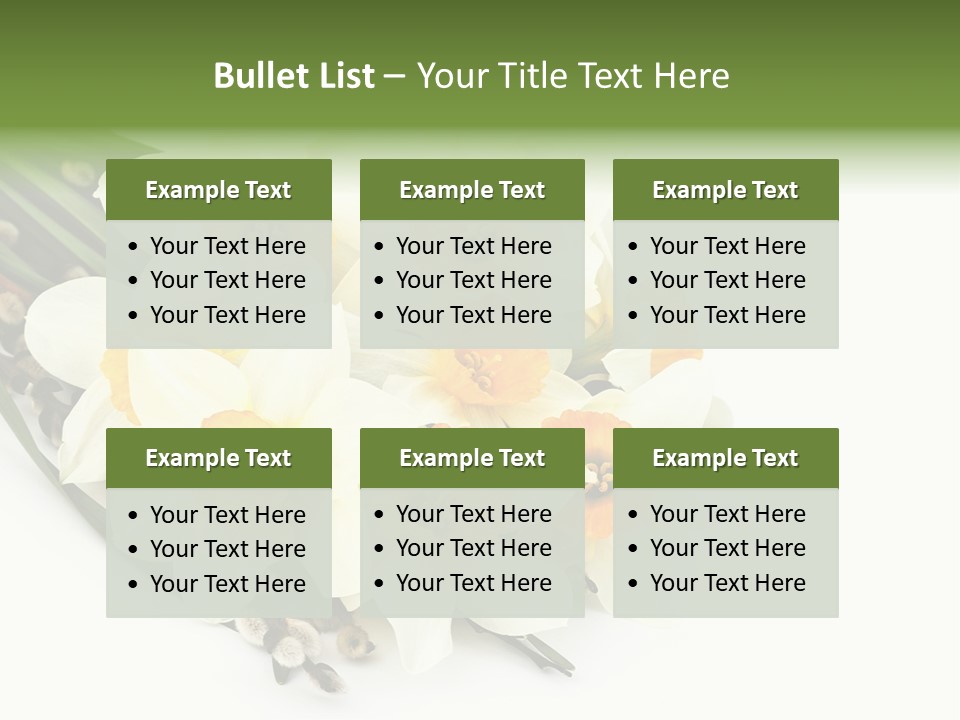 Bullet List – Your Title Text Here

Example Text
• Your Text Here
• Your Text Here
• Your Text Here

Example Text
• Your Text Here
• Your Text Here
• Your Text Here

Example Text
• Your Text Here
• Your Text Here
• Your Text Here

Example Text
• Your Text Here
• Your Text Here
• Your Text Here

Example Text
• Your Text Here
• Your Text Here
• Your Text Here

Example Text
• Your Text Here
• Your Text Here
• Your Text Here